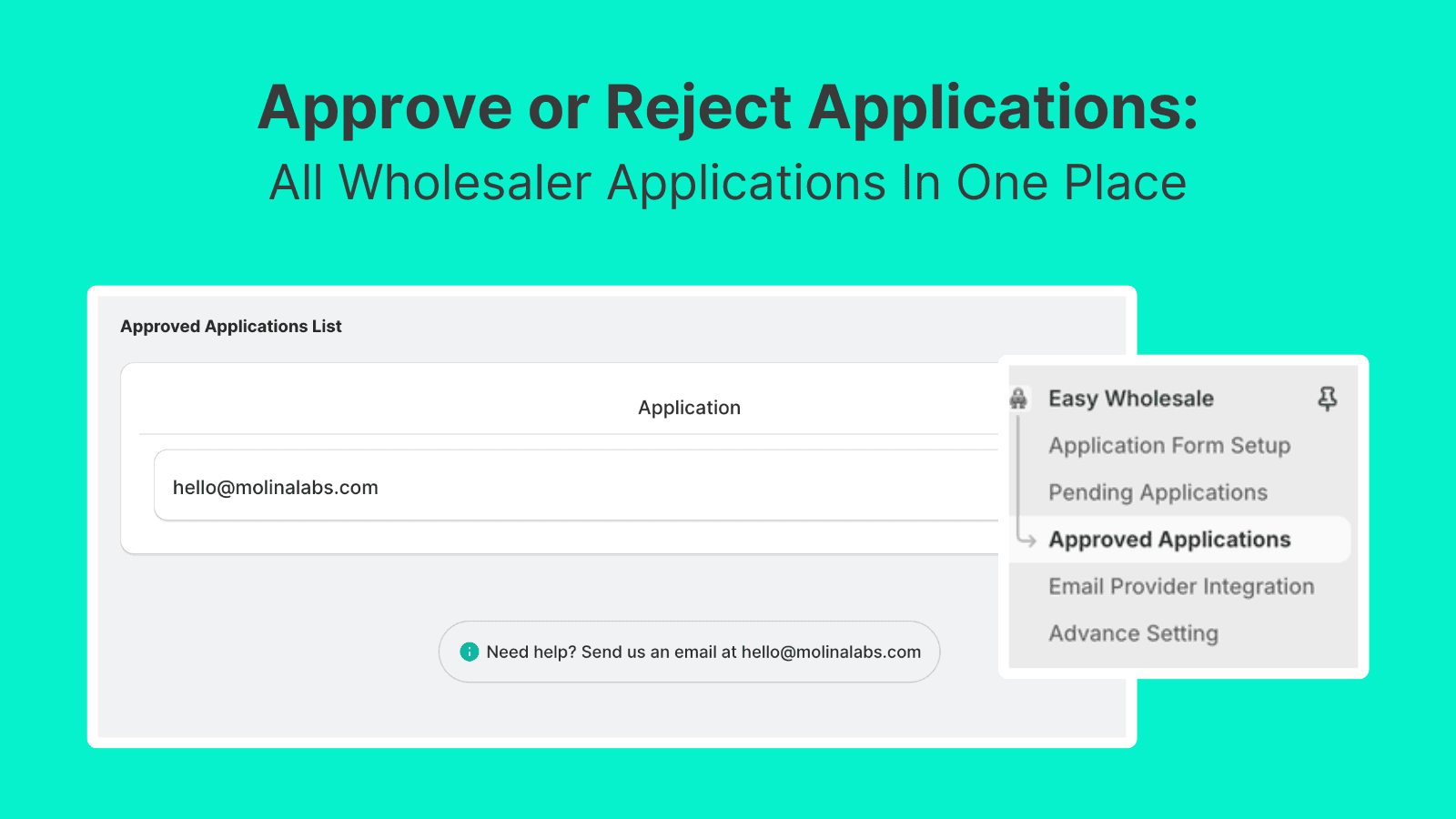 Approve or Reject Applications:
All Wholesaler Applications In One Place

Approved Applications List

Application

hello@molinalabs.com

Need help? Send us an email at hello@molinalabs.com

Easy Wholesale
Application Form Setup
Pending Applications
Approved Applications
Email Provider Integration
Advance Setting